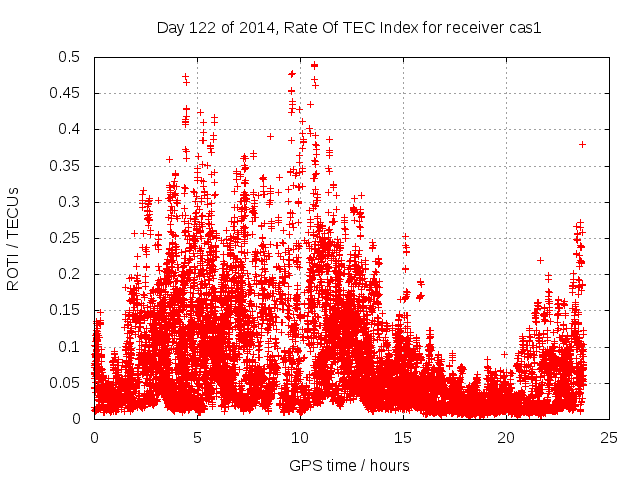 Day 122 of 2014, Rate Of TEC Index for receiver cas1

ROTI / TECUs

0.5
0.45
0.4
0.35
0.3
0.25
0.2
0.15
0.1
0.05
0

0
5
10
15
20
25

GPS time / hours